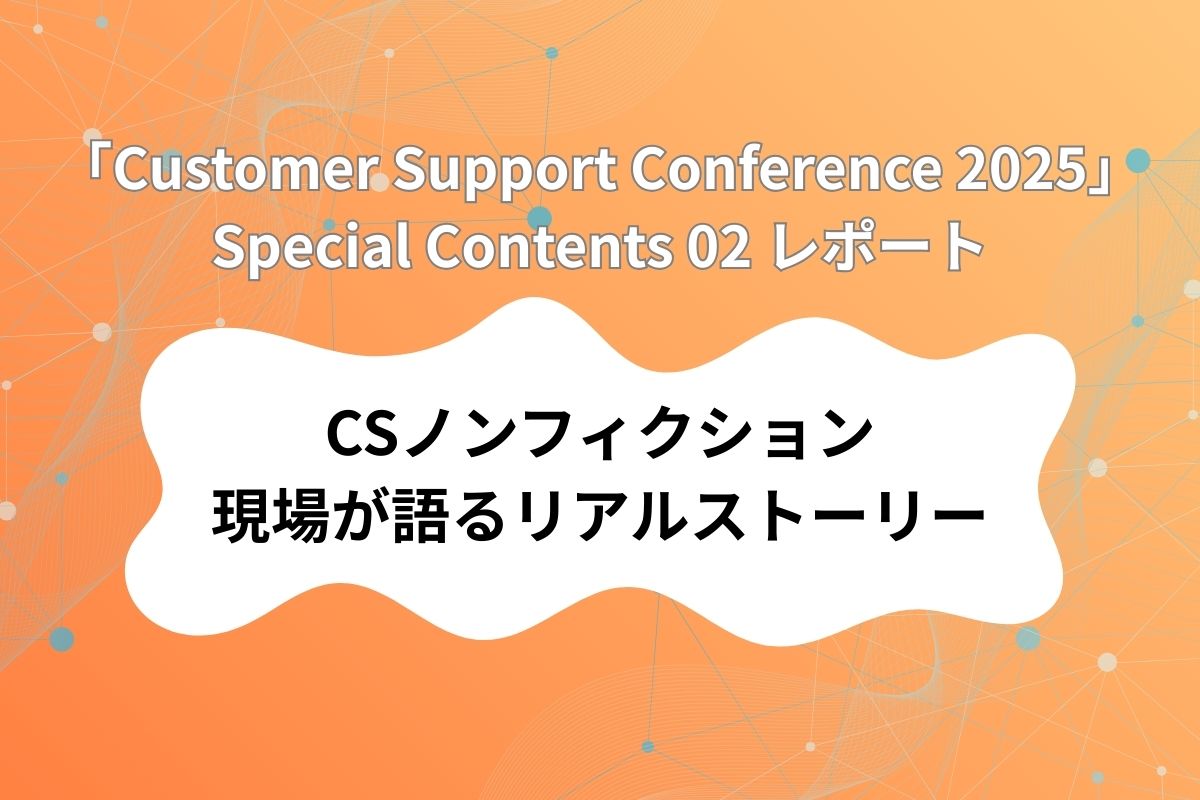 「Customer Support Conference 2025」
Special Contents 02 レポート

CSノンフィクション
現場が語るリアルストーリー